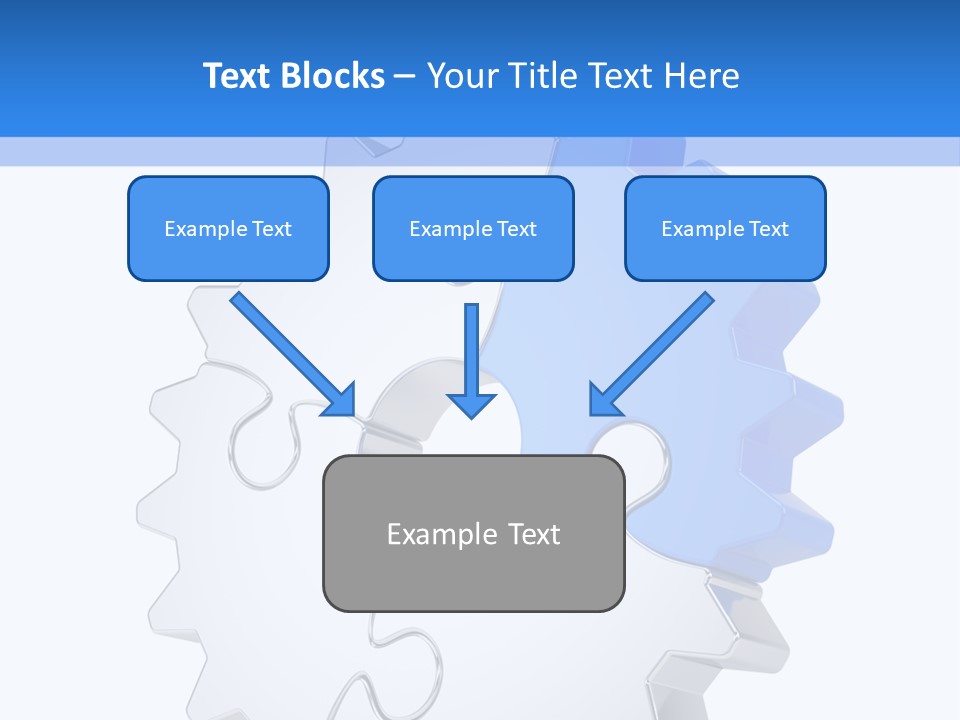 Text Blocks – Your Title Text Here

Example Text

Example Text

Example Text

Example Text